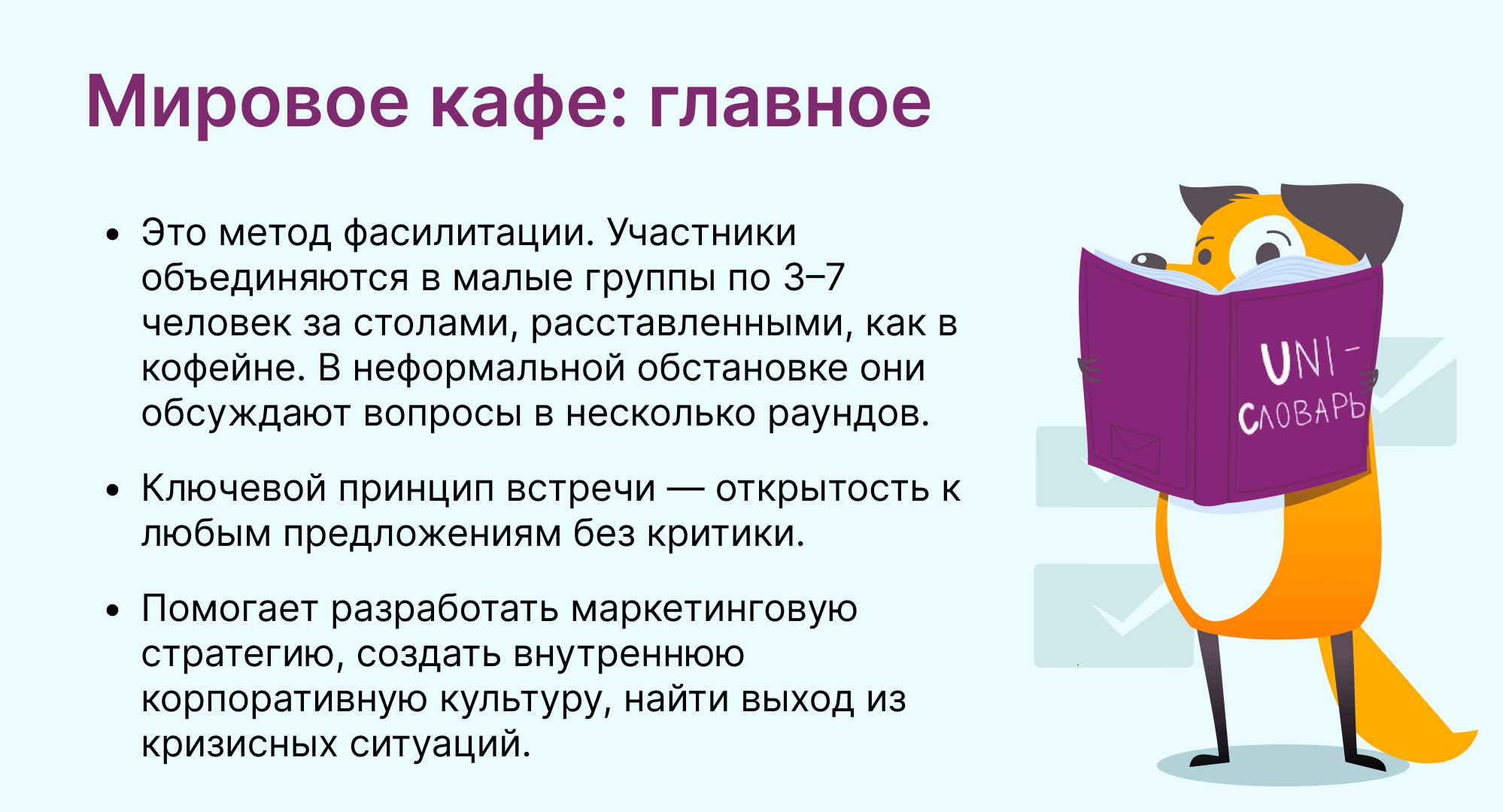 Мировое кафе: главное

• Это метод фасилитации. Участники объединяются в малые группы по 3–7 человек за столами, расставленными, как в кофейне. В неформальной обстановке они обсуждают вопросы в несколько раундов.

• Ключевой принцип встречи — открытость к любым предложениям без критики.

• Помогает разработать маркетинговую стратегию, создать внутреннюю корпоративную культуру, найти выход из кризисных ситуаций.

UNI-
СЛОВАРЬ